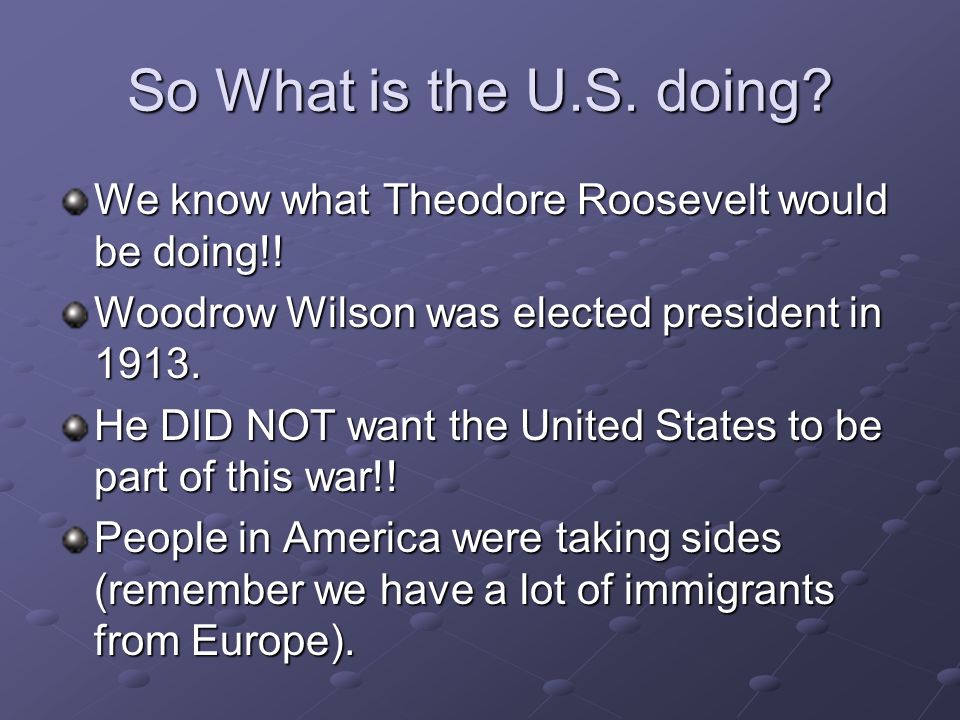 So What is the U.S. doing?

We know what Theodore Roosevelt would be doing!!

Woodrow Wilson was elected president in 1913.

He DID NOT want the United States to be part of this war!!

People in America were taking sides (remember we have a lot of immigrants from Europe).